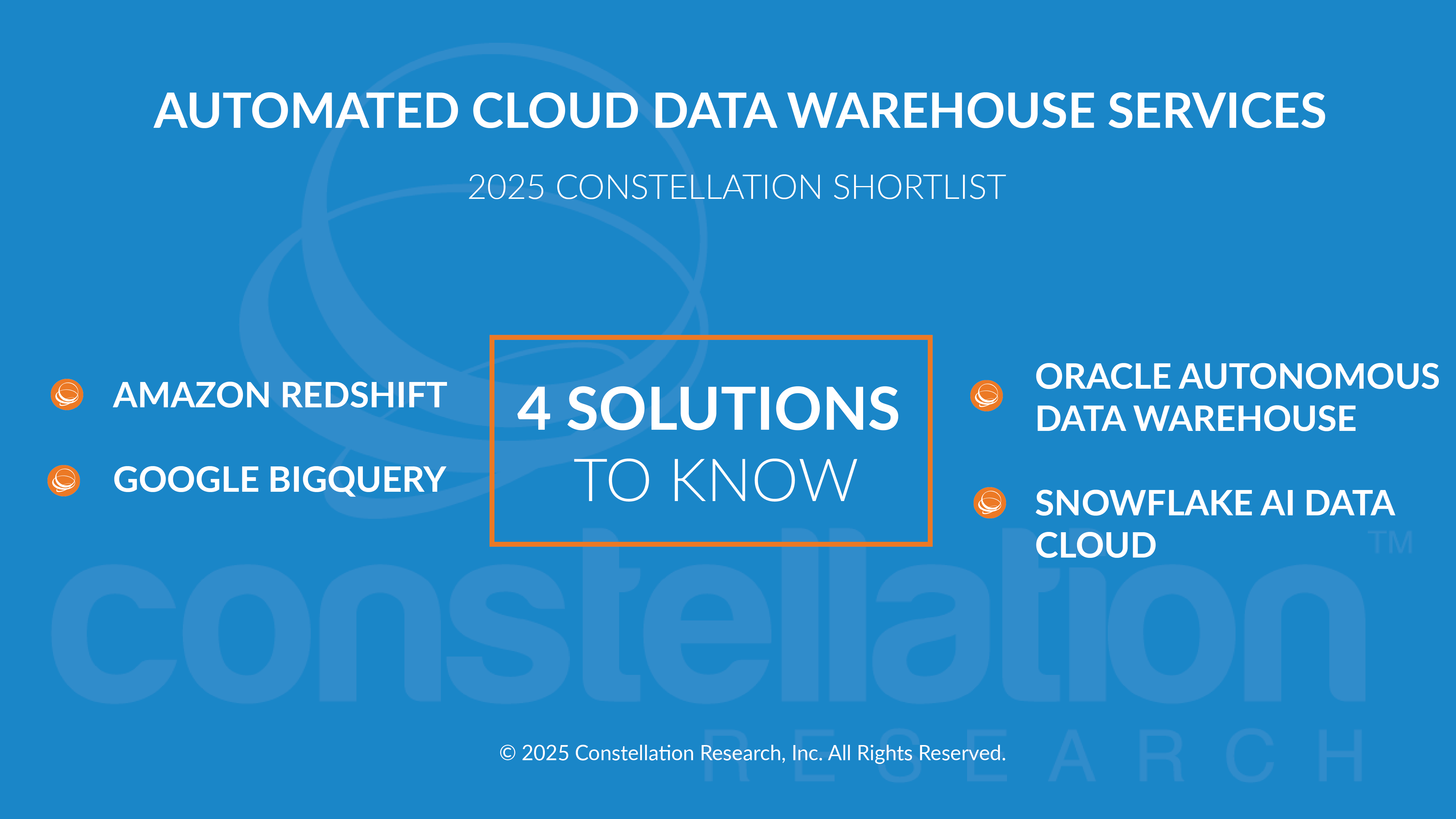 AUTOMATED CLOUD DATA WAREHOUSE SERVICES

2025 CONSTELLATION SHORTLIST

AMAZON REDSHIFT

GOOGLE BIGQUERY

4 SOLUTIONS
TO KNOW

ORACLE AUTONOMOUS DATA WAREHOUSE

SNOWFLAKE AI DATA CLOUD

constellation™
RESEARCH

© 2025 Constellation Research, Inc. All Rights Reserved.